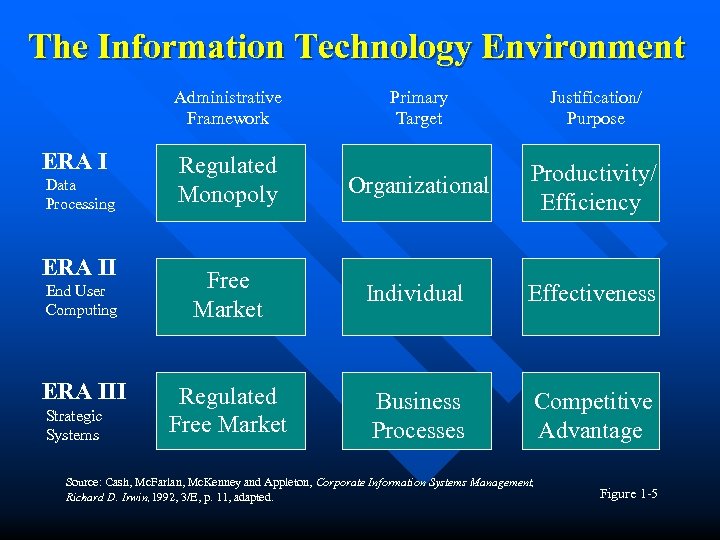 The Information Technology Environment

| | Administrative Framework | Primary Target | Justification/ Purpose |
|---|---|---|---|
| ERA I Data Processing | Regulated Monopoly | Organizational | Productivity/ Efficiency |
| ERA II End User Computing | Free Market | Individual | Effectiveness |
| ERA III Strategic Systems | Regulated Free Market | Business Processes | Competitive Advantage |

Source: Cash, McFarlan, McKenney and Appleton, Corporate Information Systems Management, Richard D. Irwin, 1992, 3/E, p. 11, adapted.

Figure 1-5